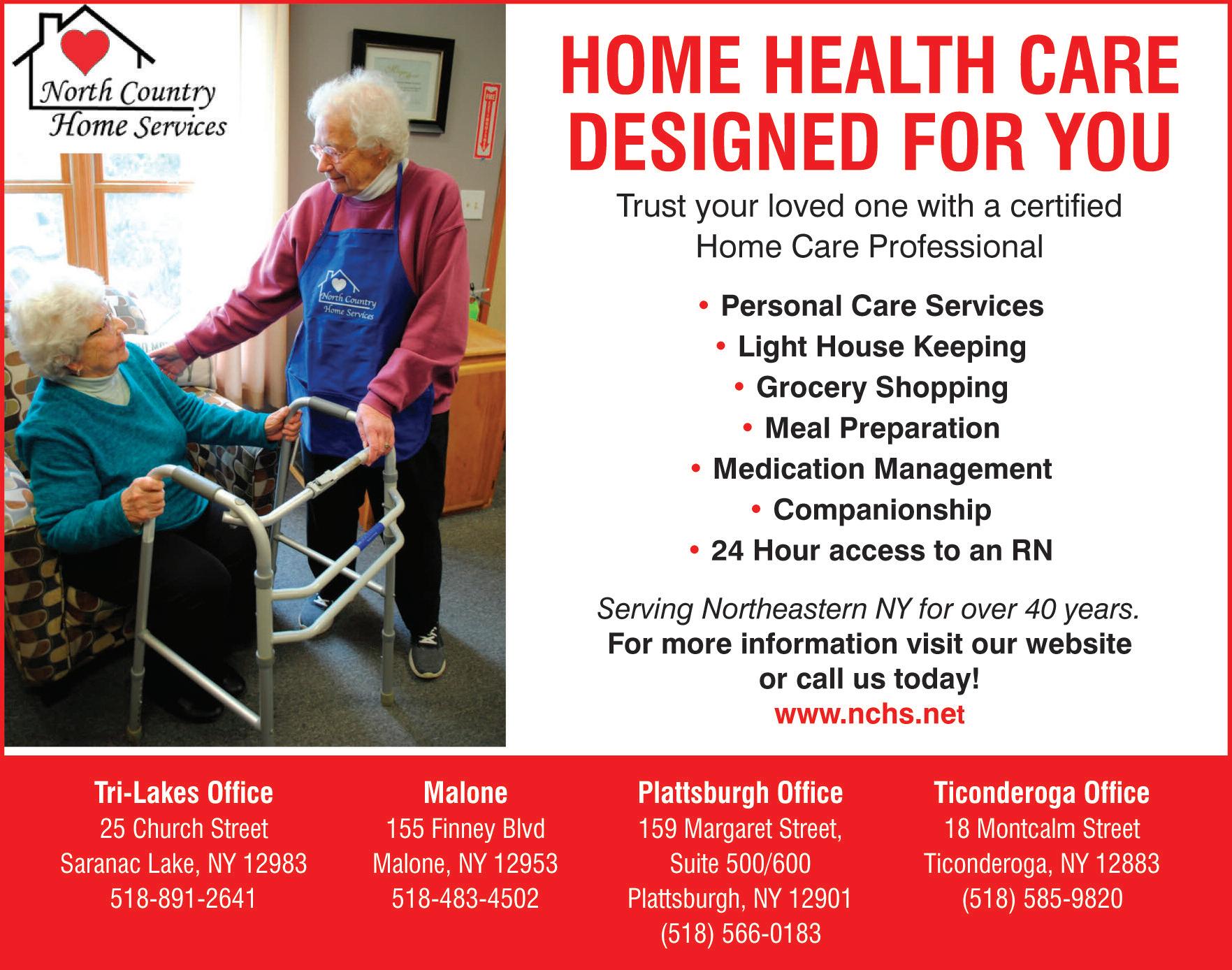 North Country Home Services

North Country Home Services

HOME HEALTH CARE DESIGNED FOR YOU

Trust your loved one with a certified Home Care Professional

• Personal Care Services
• Light House Keeping
• Grocery Shopping
• Meal Preparation
• Medication Management
• Companionship
• 24 Hour access to an RN

Serving Northeastern NY for over 40 years.
For more information visit our website or call us today!
www.nchs.net

Tri-Lakes Office
25 Church Street
Saranac Lake, NY 12983
518-891-2641

Malone
155 Finney Blvd
Malone, NY 12953
518-483-4502

Plattsburgh Office
159 Margaret Street, Suite 500/600
Plattsburgh, NY 12901
(518) 566-0183

Ticonderoga Office
18 Montcalm Street
Ticonderoga, NY 12883
(518) 585-9820